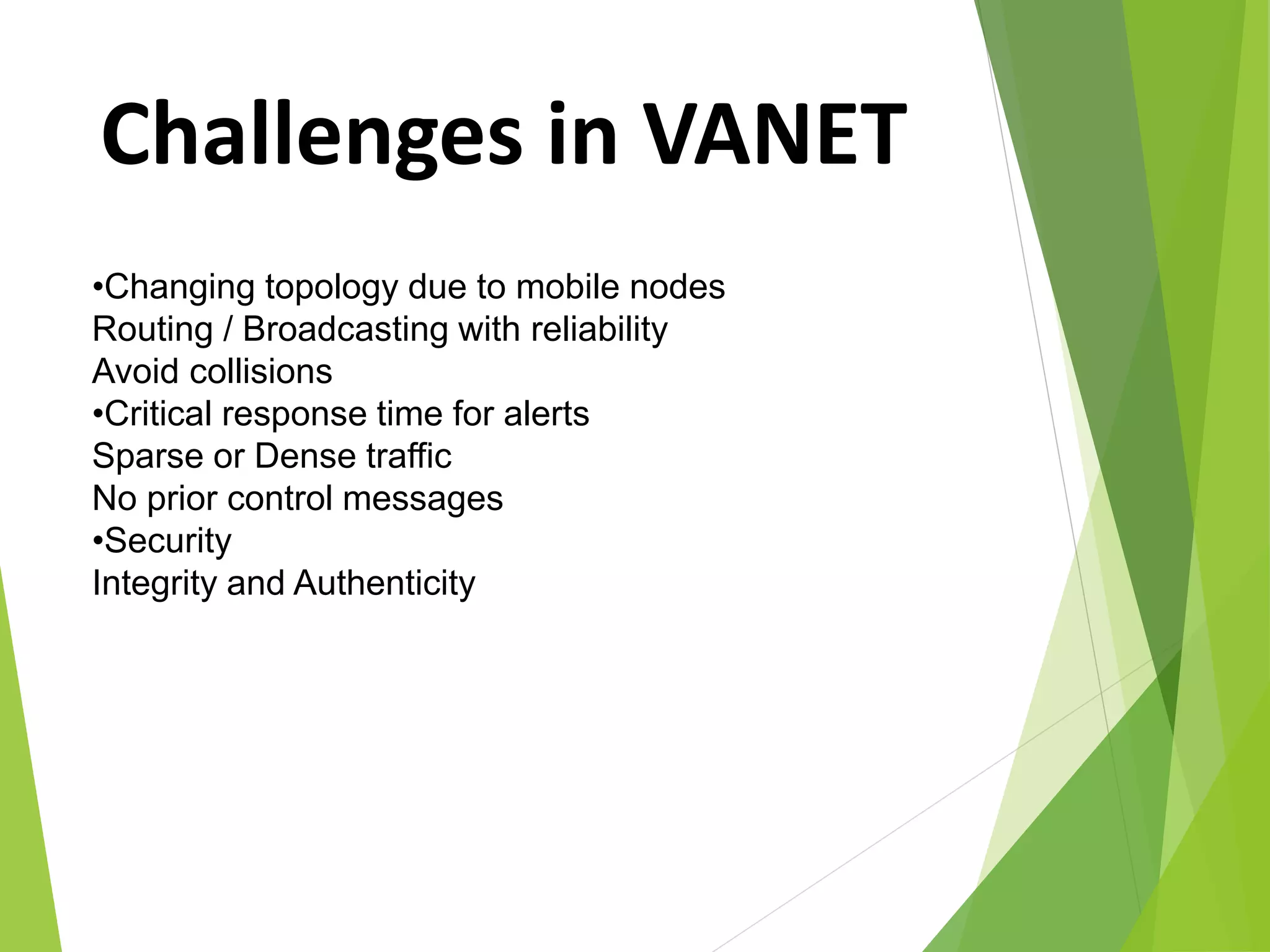 Challenges in VANET

•Changing topology due to mobile nodes
Routing / Broadcasting with reliability
Avoid collisions
•Critical response time for alerts
Sparse or Dense traffic
No prior control messages
•Security
Integrity and Authenticity